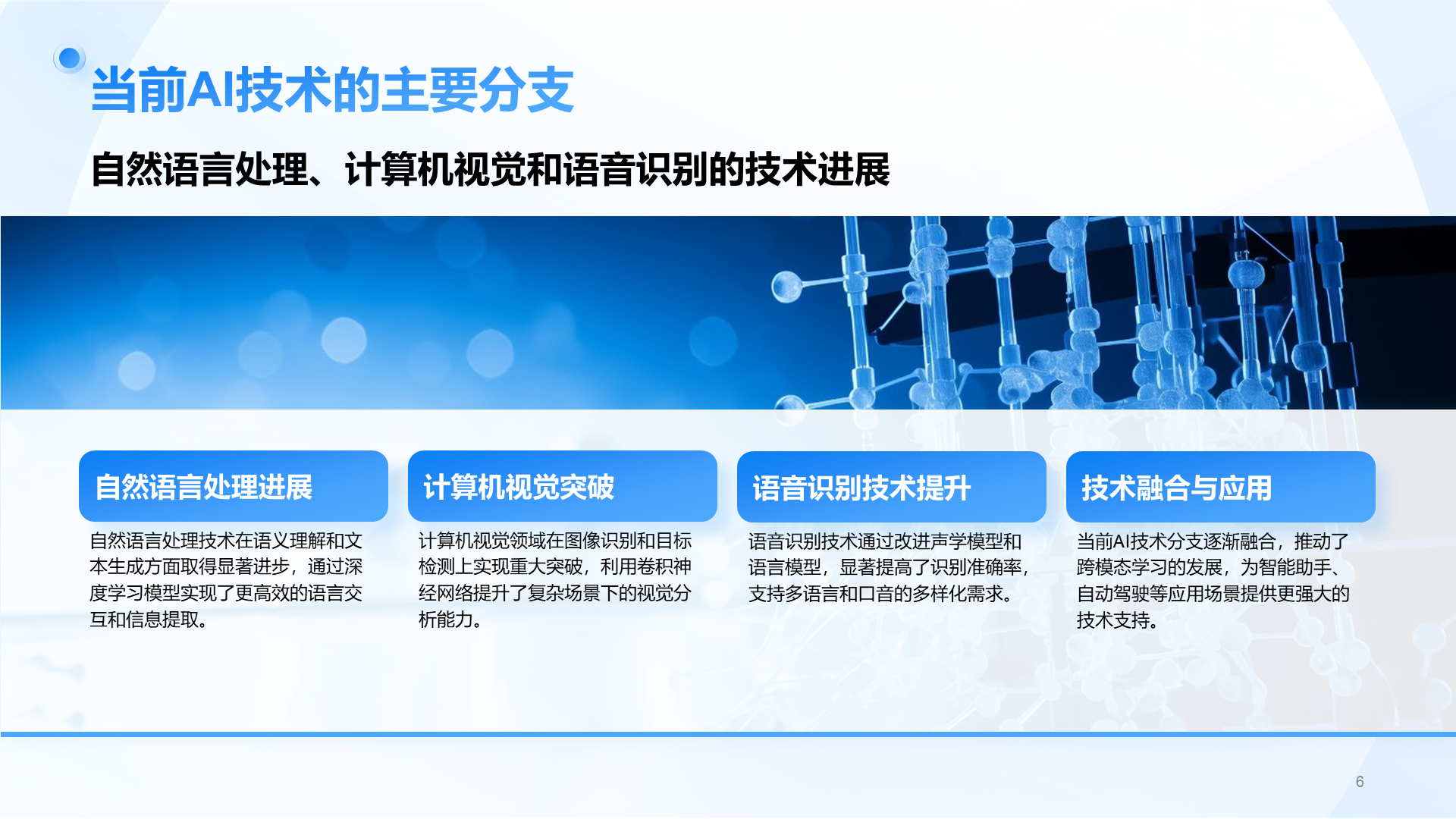 当前AI技术的主要分支

自然语言处理、计算机视觉和语音识别的技术进展

自然语言处理进展

自然语言处理技术在语义理解和文本生成方面取得显著进步，通过深度学习模型实现了更高效的语言交互和信息提取。

计算机视觉突破

计算机视觉领域在图像识别和目标检测上实现重大突破，利用卷积神经网络提升了复杂场景下的视觉分析能力。

语音识别技术提升

语音识别技术通过改进声学模型和语言模型，显著提高了识别准确率，支持多语言和口音的多样化需求。

技术融合与应用

当前AI技术分支逐渐融合，推动了跨模态学习的发展，为智能助手、自动驾驶等应用场景提供更强大的技术支持。

6